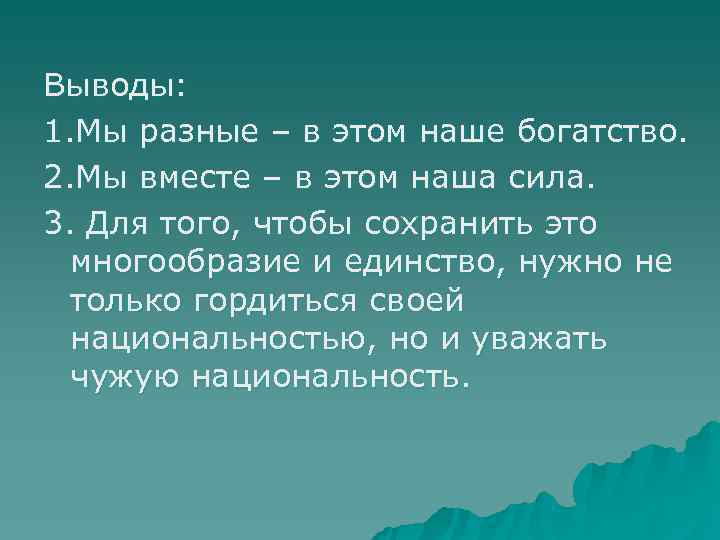 Выводы:
1.Мы разные – в этом наше богатство.
2.Мы вместе – в этом наша сила.
3. Для того, чтобы сохранить это многообразие и единство, нужно не только гордиться своей национальностью, но и уважать чужую национальность.